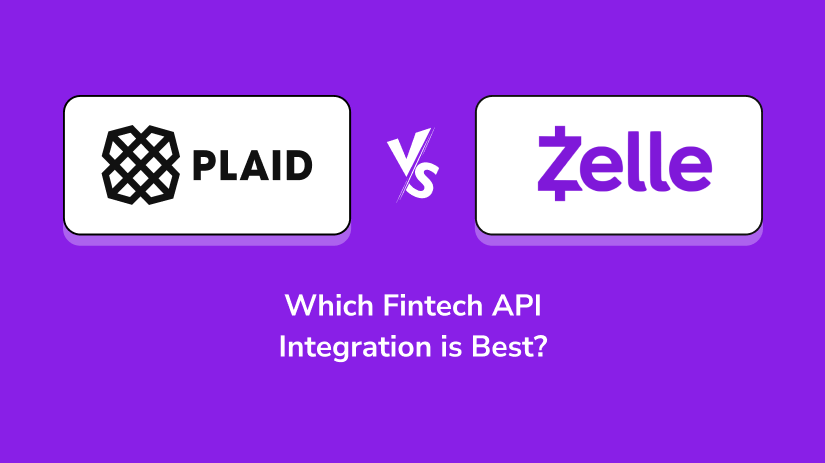 PLAID

VS

Zelle

Which Fintech API Integration is Best?